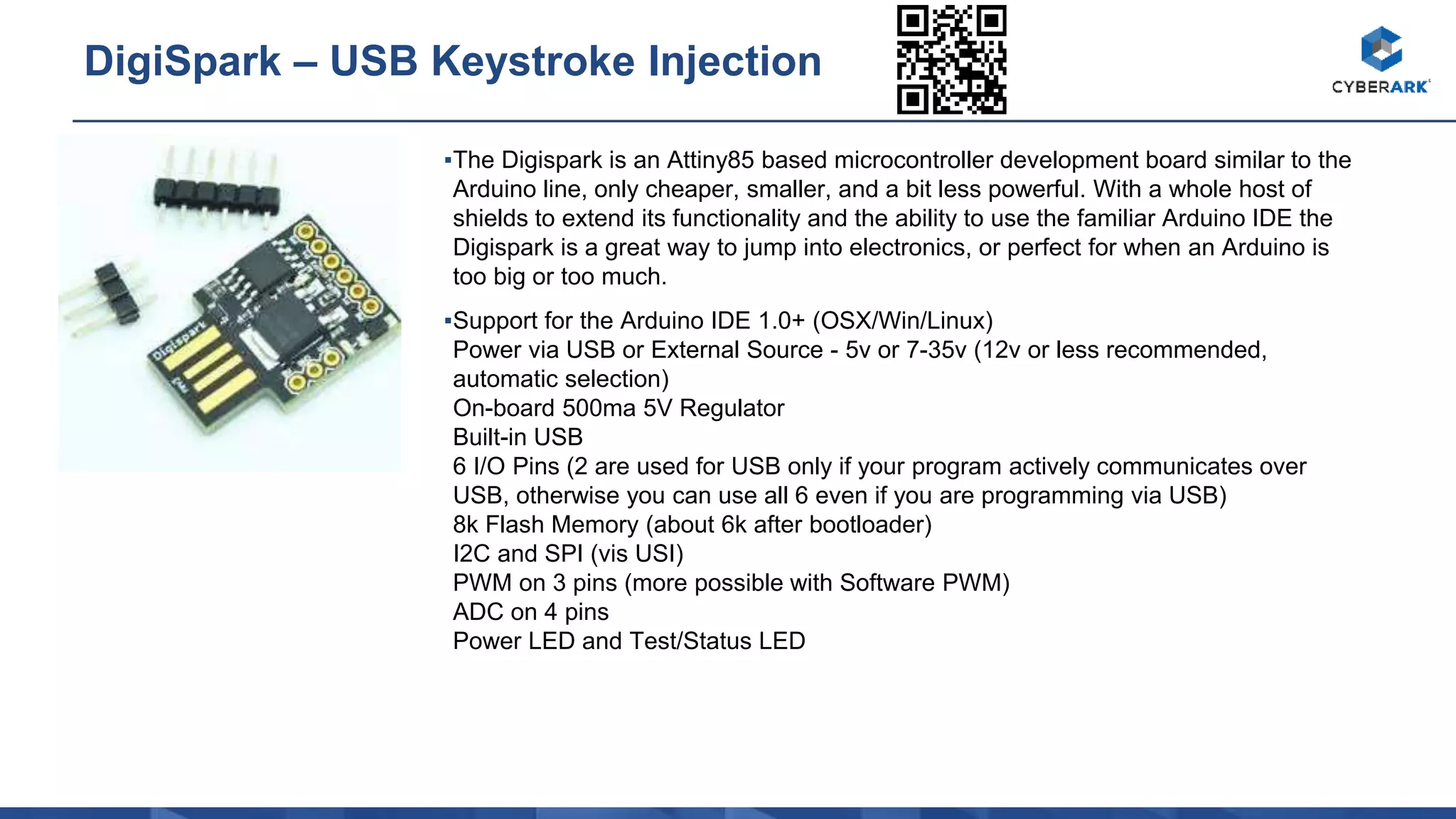 DigiSpark – USB Keystroke Injection

CYBERARK

Digispark

▪The Digispark is an Attiny85 based microcontroller development board similar to the Arduino line, only cheaper, smaller, and a bit less powerful. With a whole host of shields to extend its functionality and the ability to use the familiar Arduino IDE the Digispark is a great way to jump into electronics, or perfect for when an Arduino is too big or too much.

▪Support for the Arduino IDE 1.0+ (OSX/Win/Linux)
Power via USB or External Source - 5v or 7-35v (12v or less recommended, automatic selection)
On-board 500ma 5V Regulator
Built-in USB
6 I/O Pins (2 are used for USB only if your program actively communicates over USB, otherwise you can use all 6 even if you are programming via USB)
8k Flash Memory (about 6k after bootloader)
I2C and SPI (vis USI)
PWM on 3 pins (more possible with Software PWM)
ADC on 4 pins
Power LED and Test/Status LED